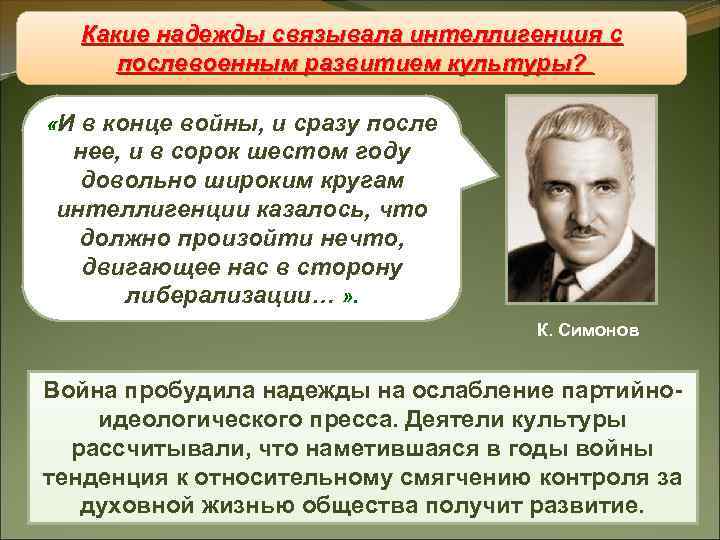 Какие надежды связывала интеллигенция с послевоенным развитием культуры?

«И в конце войны, и сразу после нее, и в сорок шестом году довольно широким кругам интеллигенции казалось, что должно произойти нечто, двигающее нас в сторону либерализации… ».

К. Симонов

Война пробудила надежды на ослабление партийно-идеологического пресса. Деятели культуры рассчитывали, что наметившаяся в годы войны тенденция к относительному смягчению контроля за духовной жизнью общества получит развитие.